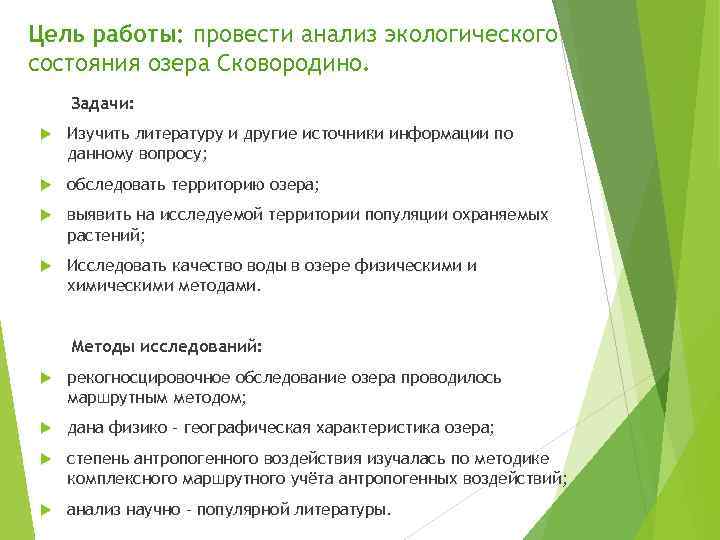 Цель работы: провести анализ экологического состояния озера Сковородино.

Задачи:

Изучить литературу и другие источники информации по данному вопросу;

обследовать территорию озера;

выявить на исследуемой территории популяции охраняемых растений;

Исследовать качество воды в озере физическими и химическими методами.

Методы исследований:

рекогносцировочное обследование озера проводилось маршрутным методом;

дана физико - географическая характеристика озера;

степень антропогенного воздействия изучалась по методике комплексного маршрутного учёта антропогенных воздействий;

анализ научно - популярной литературы.